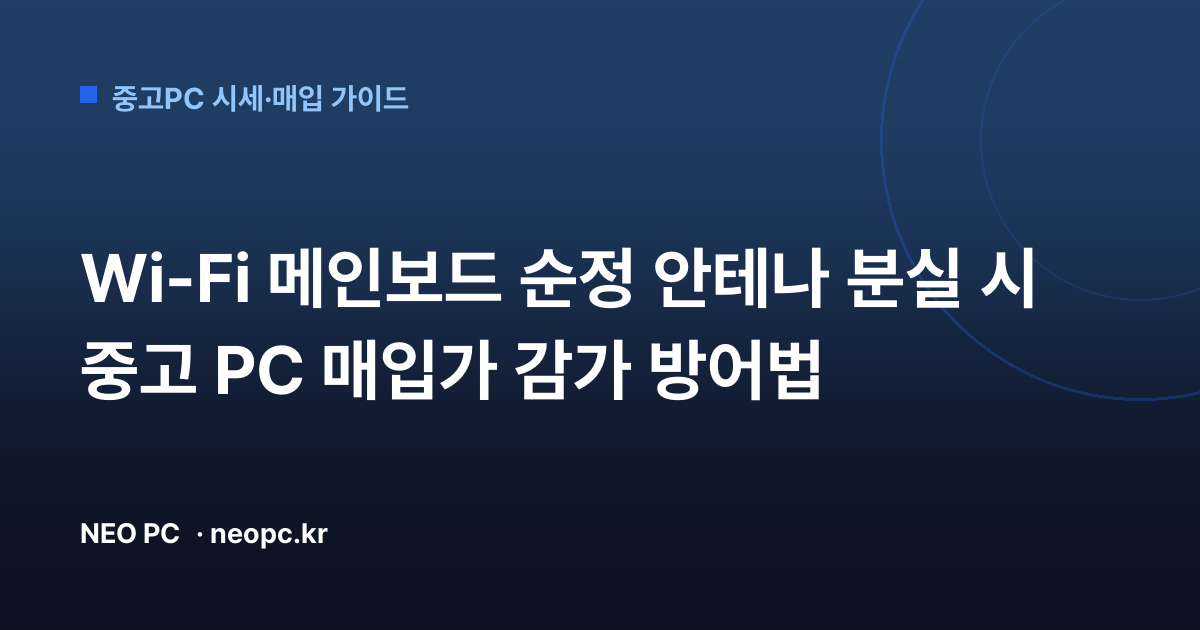 중고PC 시세·매입 가이드

Wi-Fi 메인보드 순정 안테나 분실 시 중고 PC 매입가 감가 방어법

NEO PC · neopc.kr